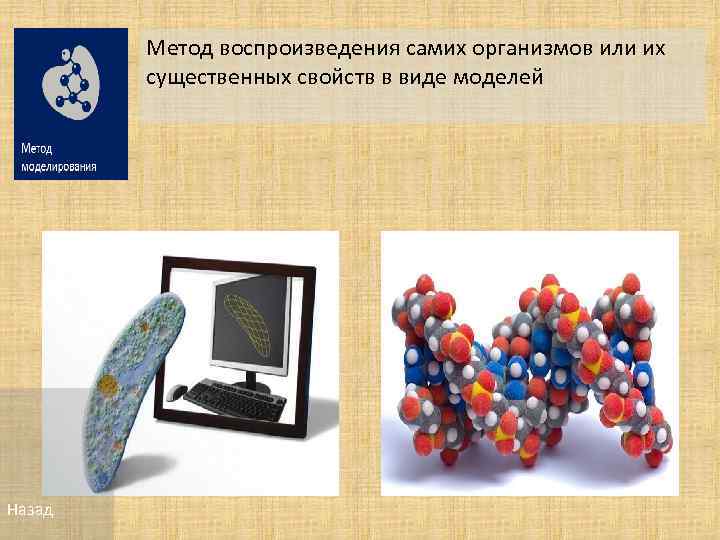 Метод моделирования

Метод воспроизведения самих организмов или их существенных свойств в виде моделей

Назад